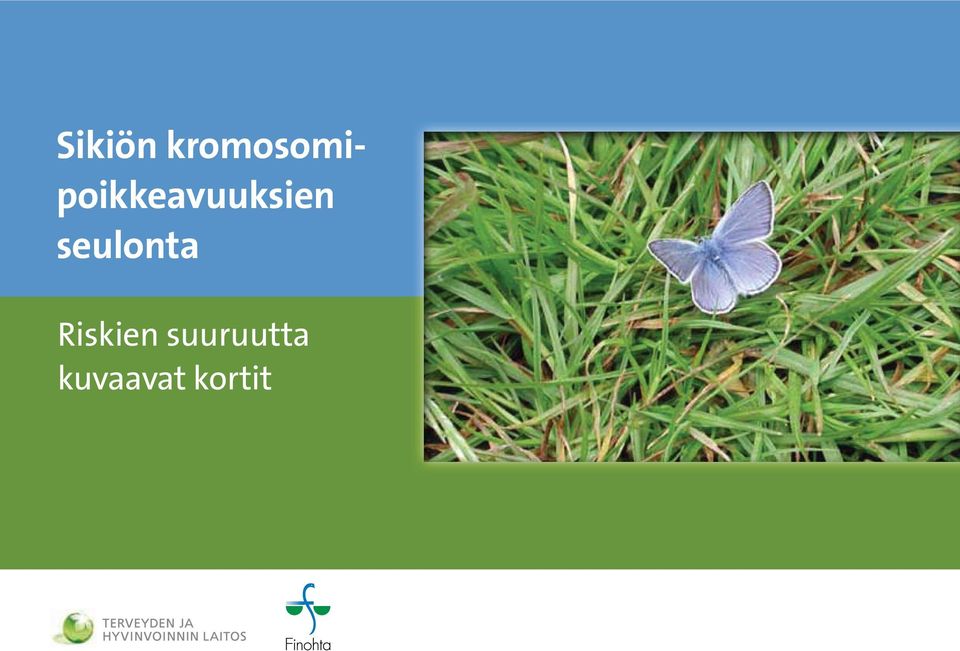 Sikiön kromosomipoikkeavuuksien seulonta

Riskien suuruutta kuvaavat kortit

TERVEYDEN JA HYVINVOINNIN LAITOS

Finohta